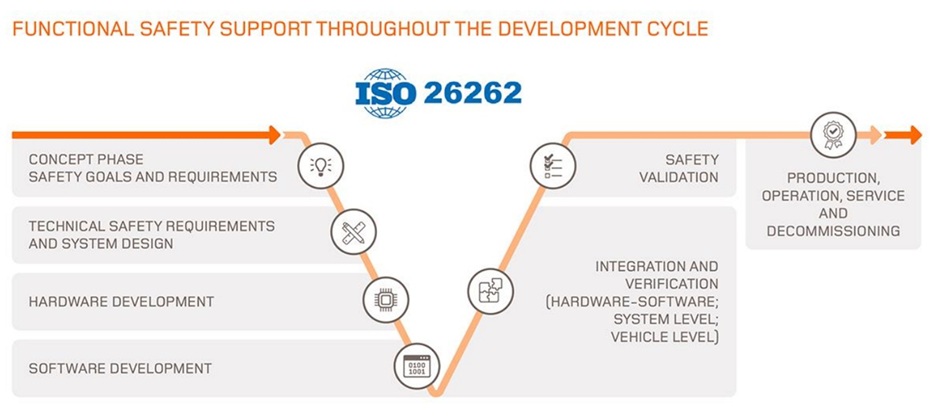 FUNCTIONAL SAFETY SUPPORT THROUGHOUT THE DEVELOPMENT CYCLE

ISO 26262

CONCEPT PHASE
SAFETY GOALS AND REQUIREMENTS

TECHNICAL SAFETY REQUIREMENTS
AND SYSTEM DESIGN

HARDWARE DEVELOPMENT

SOFTWARE DEVELOPMENT

0100
1001

SAFETY
VALIDATION

INTEGRATION AND
VERIFICATION
(HARDWARE-SOFTWARE;
SYSTEM LEVEL;
VEHICLE LEVEL)

PRODUCTION,
OPERATION, SERVICE
AND
DECOMMISSIONING